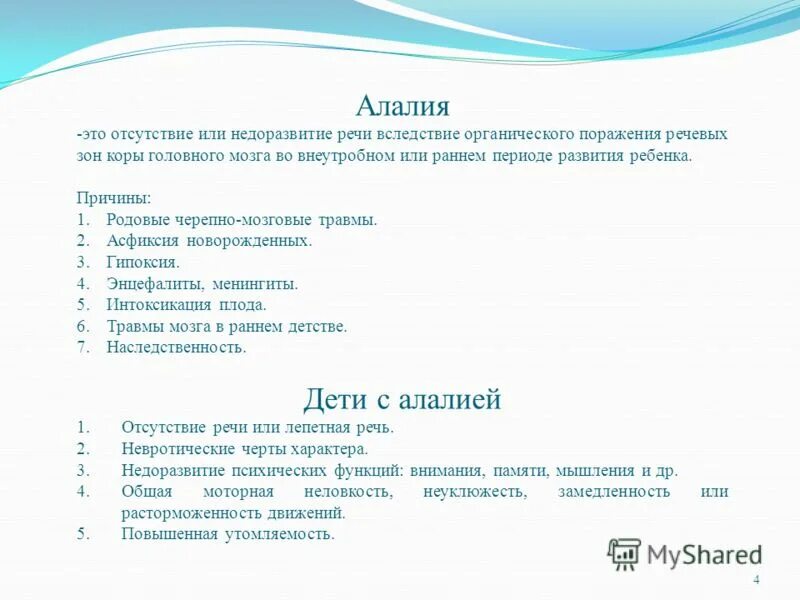 Алалия
-это отсутствие или недоразвитие речи вследствие органического поражения речевых зон коры головного мозга во внеутробном или раннем периоде развития ребенка.

Причины:
1. Родовые черепно-мозговые травмы.
2. Асфиксия новорожденных.
3. Гипоксия.
4. Энцефалиты, менингиты.
5. Интоксикация плода.
6. Травмы мозга в раннем детстве.
7. Наследственность.

Дети с алалией
1. Отсутствие речи или лепетная речь.
2. Невротические черты характера.
3. Недоразвитие психических функций: внимания, памяти, мышления и др.
4. Общая моторная неловкость, неуклюжесть, замедленность или расторможенность движений.
5. Повышенная утомляемость.

MyShared

4